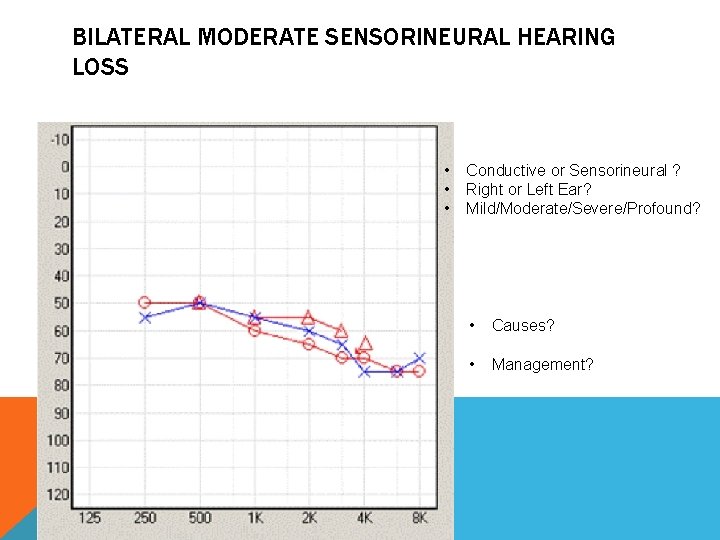 BILATERAL MODERATE SENSORINEURAL HEARING LOSS

-10
0
10
20
30
40
50
60
70
80
90
100
110
120

125 250 500 1K 2K 4K 8K

• Conductive or Sensorineural ?
• Right or Left Ear?
• Mild/Moderate/Severe/Profound?

• Causes?

• Management?